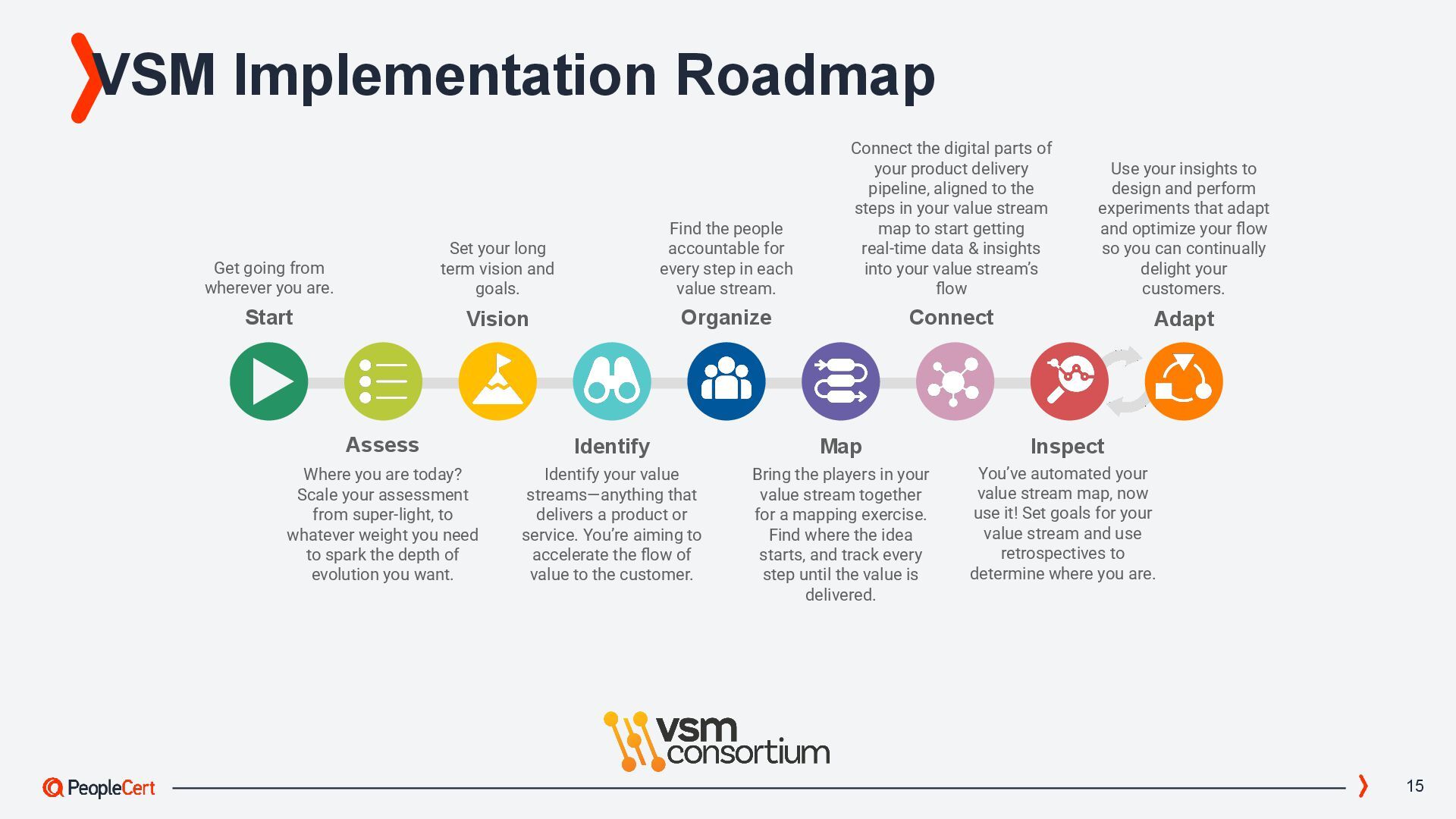 VSM Implementation Roadmap

Get going from wherever you are.
Start

Set your long term vision and goals.
Vision

Find the people accountable for every step in each value stream.
Organize

Connect the digital parts of your product delivery pipeline, aligned to the steps in your value stream map to start getting real-time data & insights into your value stream's flow
Connect

Use your insights to design and perform experiments that adapt and optimize your flow so you can continually delight your customers.
Adapt

Assess
Where you are today? Scale your assessment from super-light, to whatever weight you need to spark the depth of evolution you want.

Identify
Identify your value streams—anything that delivers a product or service. You're aiming to accelerate the flow of value to the customer.

Map
Bring the players in your value stream together for a mapping exercise. Find where the idea starts, and track every step until the value is delivered.

Inspect
You've automated your value stream map, now use it! Set goals for your value stream and use retrospectives to determine where you are.

vsm consortium

PeopleCert

15